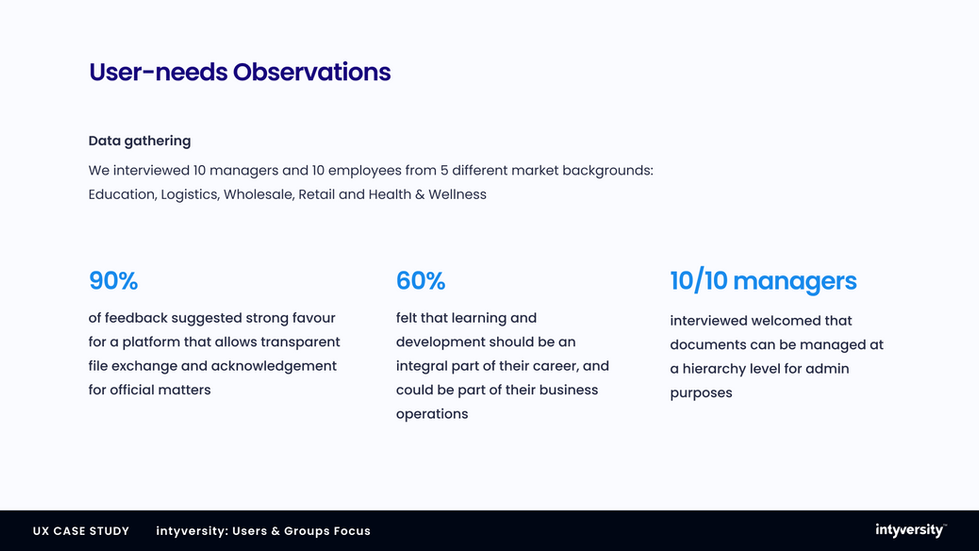 User-needs Observations

Data gathering

We interviewed 10 managers and 10 employees from 5 different market backgrounds: Education, Logistics, Wholesale, Retail and Health & Wellness

90%

of feedback suggested strong favour for a platform that allows transparent file exchange and acknowledgement for official matters

60%

felt that learning and development should be an integral part of their career, and could be part of their business operations

10/10 managers

interviewed welcomed that documents can be managed at a hierarchy level for admin purposes

UX CASE STUDY intyversity: Users & Groups Focus

intyversity